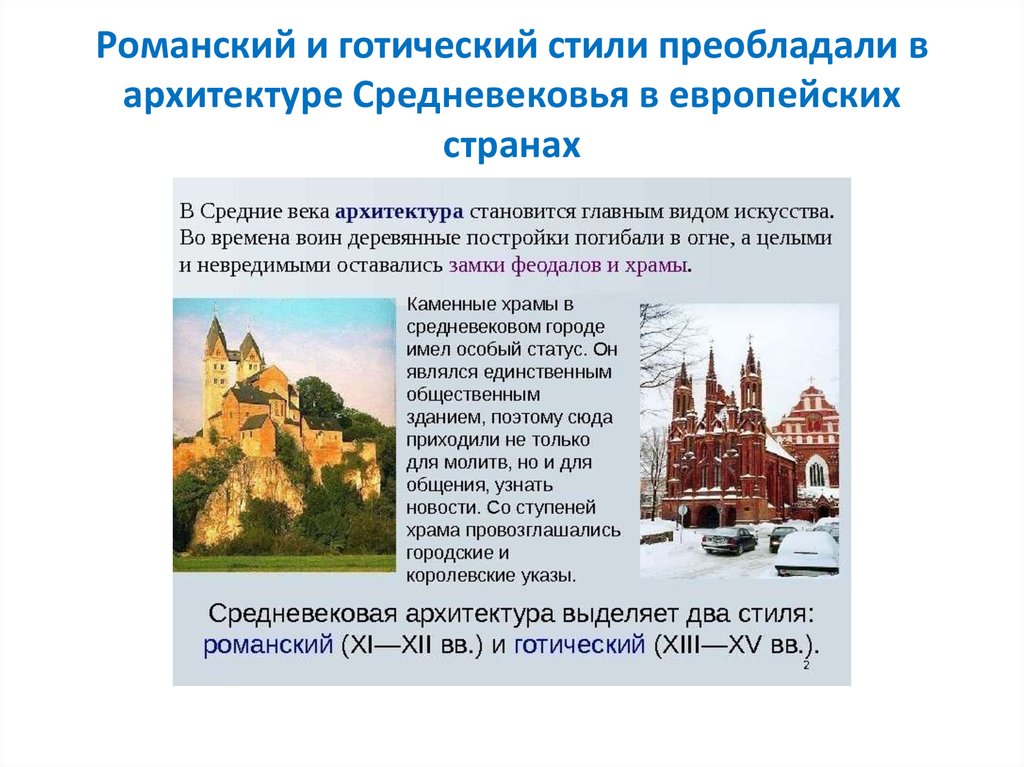 Романский и готический стили преобладали в архитектуре Средневековья в европейских странах

В Средние века архитектура становится главным видом искусства. Во времена воин деревянные постройки погибали в огне, а целыми и невредимыми оставались замки феодалов и храмы.

Каменные храмы в средневековом городе имел особый статус. Он являлся единственным общественным зданием, поэтому сюда приходили не только для молитв, но и для общения, узнать новости. Со ступеней храма провозглашались городские и королевские указы.

Средневековая архитектура выделяет два стиля: романский (XI—XII вв.) и готический (XIII—XV вв.).

2